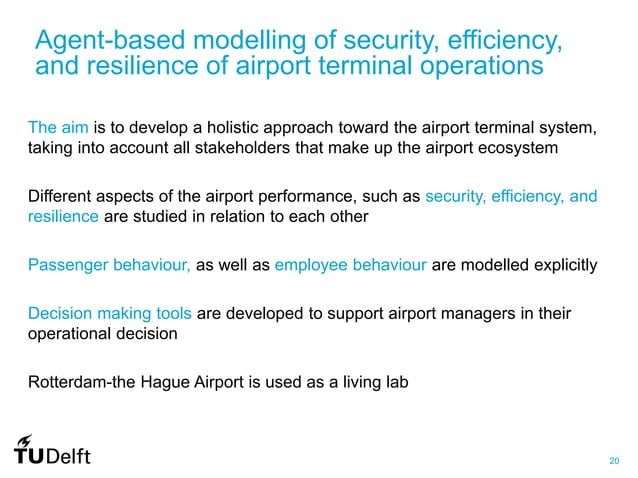 Agent-based modelling of security, efficiency, and resilience of airport terminal operations

The aim is to develop a holistic approach toward the airport terminal system, taking into account all stakeholders that make up the airport ecosystem

Different aspects of the airport performance, such as security, efficiency, and resilience are studied in relation to each other

Passenger behaviour, as well as employee behaviour are modelled explicitly

Decision making tools are developed to support airport managers in their operational decision

Rotterdam-the Hague Airport is used as a living lab

TUDelft

20